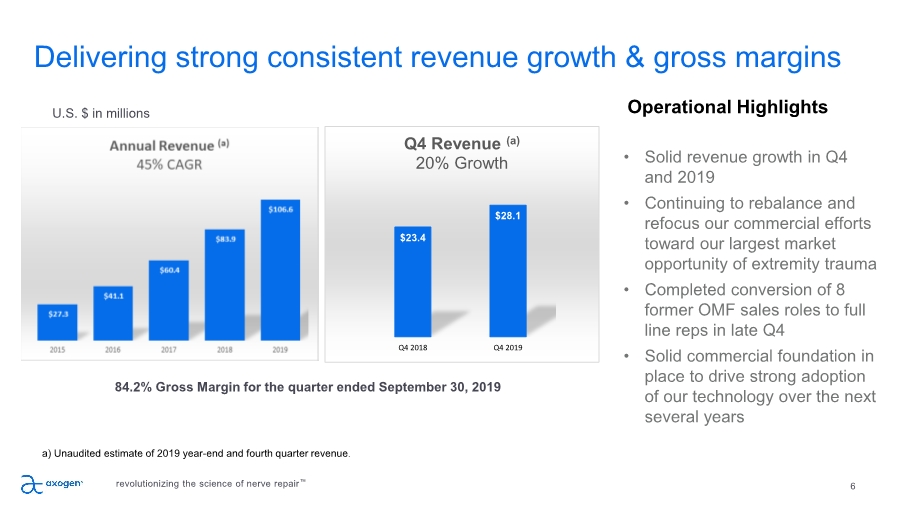 Delivering strong consistent revenue growth & gross margins

U.S. $ in millions

Annual Revenue (a)
45% CAGR

$27.3
$41.1
$60.4
$83.9
$106.6

2015
2016
2017
2018
2019

Q4 Revenue (a)
20% Growth

$23.4
$28.1

Q4 2018
Q4 2019

84.2% Gross Margin for the quarter ended September 30, 2019

Operational Highlights

• Solid revenue growth in Q4 and 2019
• Continuing to rebalance and refocus our commercial efforts toward our largest market opportunity of extremity trauma
• Completed conversion of 8 former OMF sales roles to full line reps in late Q4
• Solid commercial foundation in place to drive strong adoption of our technology over the next several years

a) Unaudited estimate of 2019 year-end and fourth quarter revenue.

axogen

revolutionizing the science of nerve repair™

6